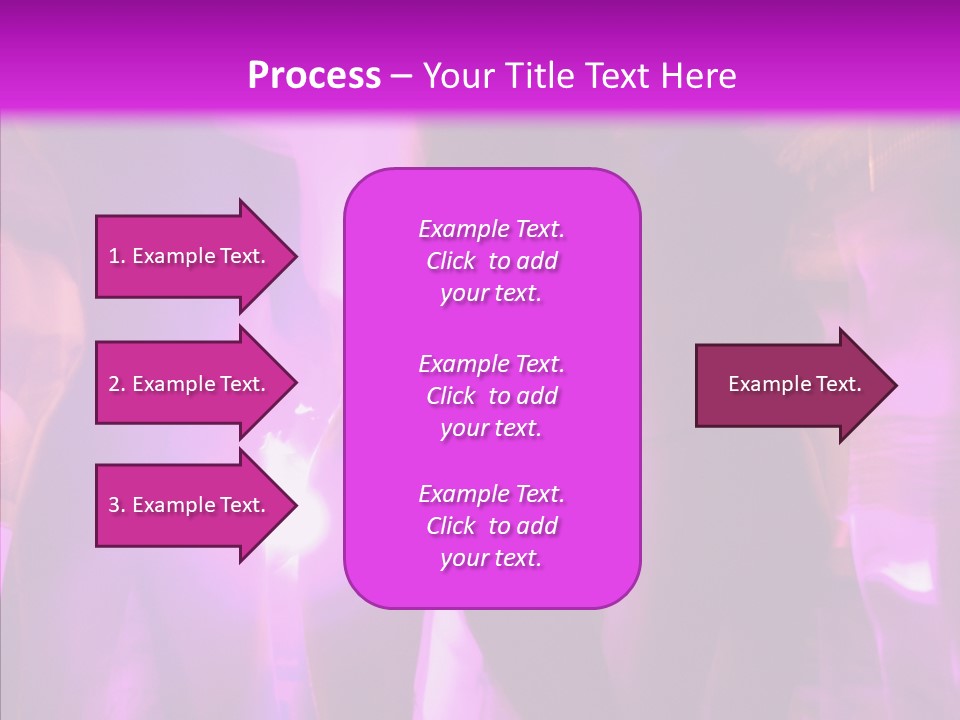 Process – Your Title Text Here

1. Example Text.

2. Example Text.

3. Example Text.

Example Text. Click to add your text.

Example Text. Click to add your text.

Example Text. Click to add your text.

Example Text.